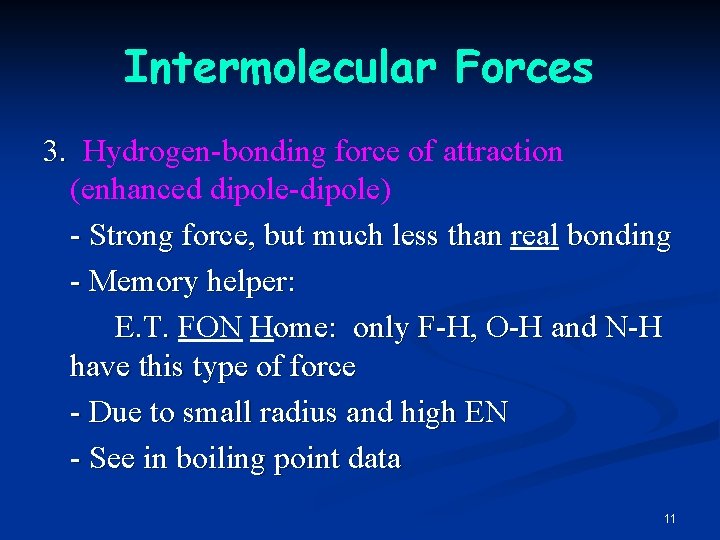 Intermolecular Forces

3. Hydrogen-bonding force of attraction (enhanced dipole-dipole)

- Strong force, but much less than real bonding

- Memory helper:

E.T. FON Home: only F-H, O-H and N-H have this type of force

- Due to small radius and high EN

- See in boiling point data

11